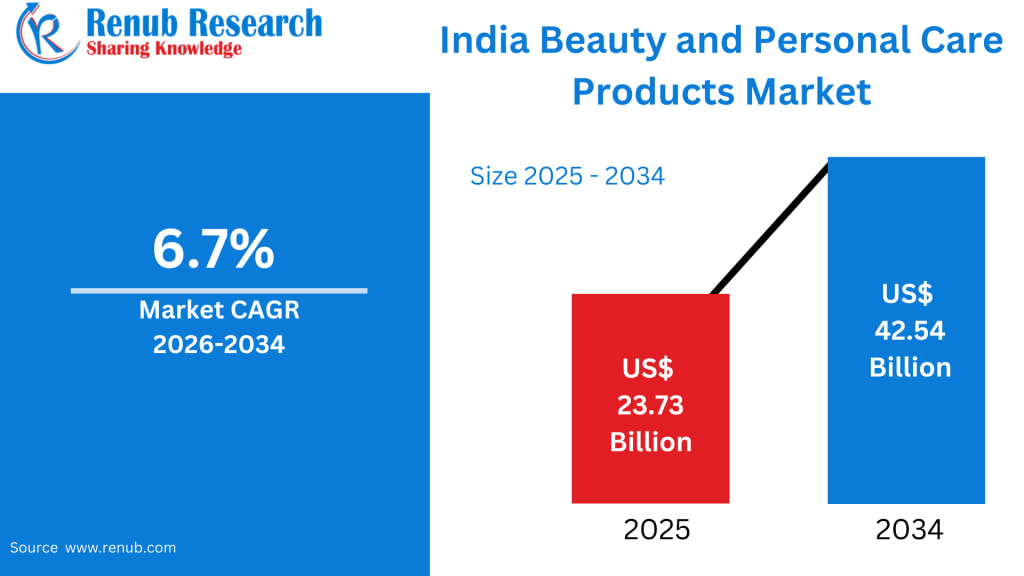 Renub Research
Sharing Knowledge

India Beauty and Personal Care Products Market

6.7%
Market CAGR
2026-2034

Size 2025 - 2034

US$
23.73
Billion

US$
42.54
Billion

2025

2034

Source www.renub.com